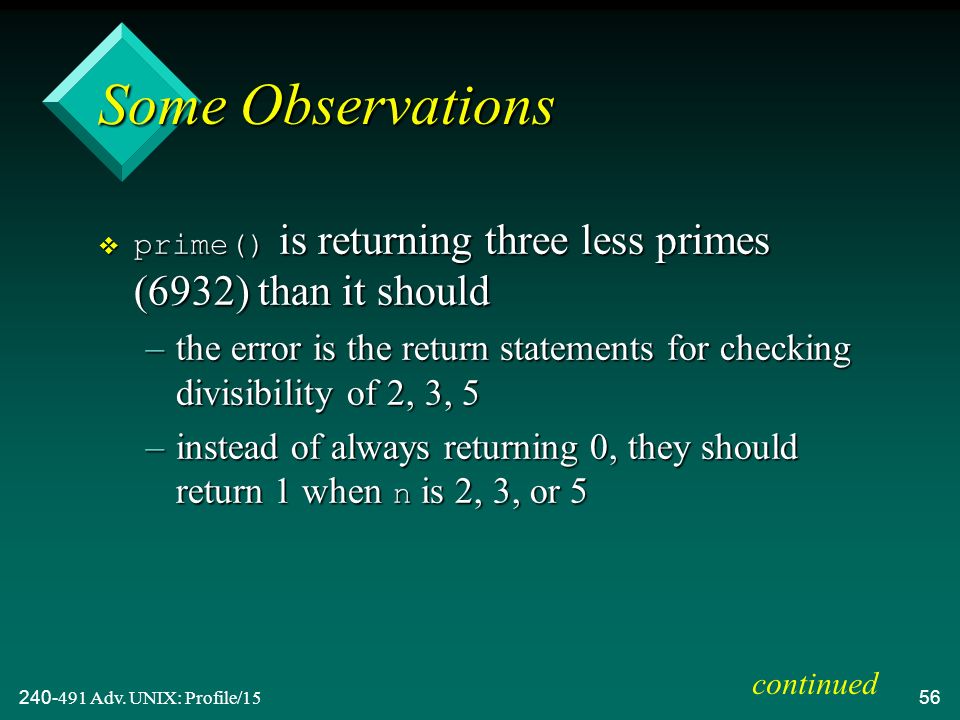 Some Observations

❖ prime() is returning three less primes (6932) than it should

– the error is the return statements for checking divisibility of 2, 3, 5

– instead of always returning 0, they should return 1 when n is 2, 3, or 5

continued

240-491 Adv. UNIX: Profile/15

56